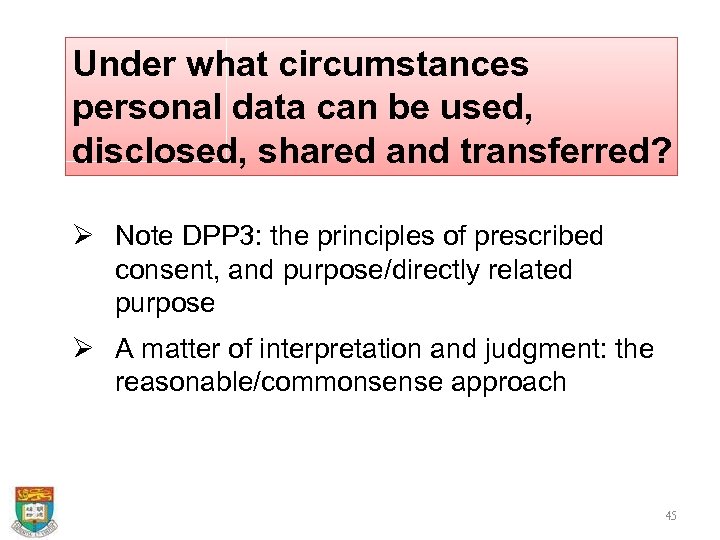 Under what circumstances personal data can be used, disclosed, shared and transferred?

➢ Note DPP3: the principles of prescribed consent, and purpose/directly related purpose

➢ A matter of interpretation and judgment: the reasonable/commonsense approach

45